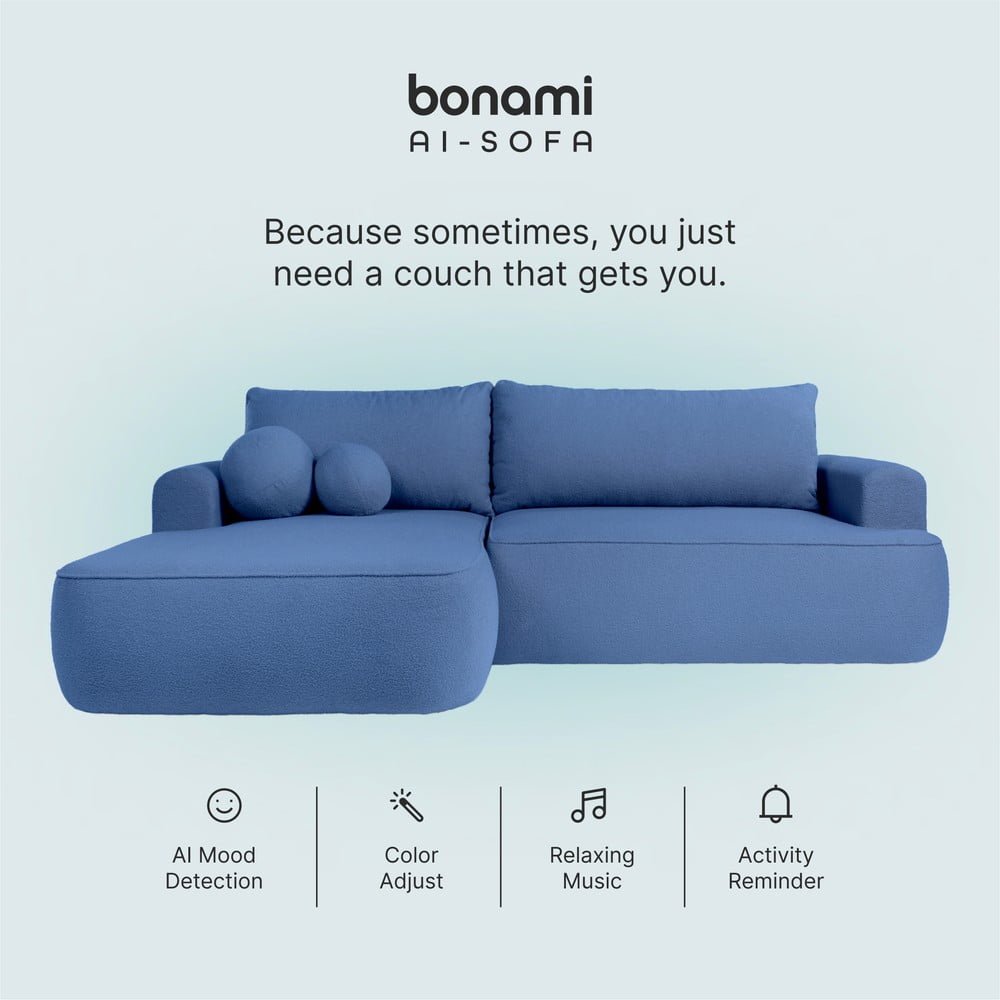 bonami
AI-SOFA

Because sometimes, you just need a couch that gets you.

AI Mood Detection

Color Adjust

Relaxing Music

Activity Reminder